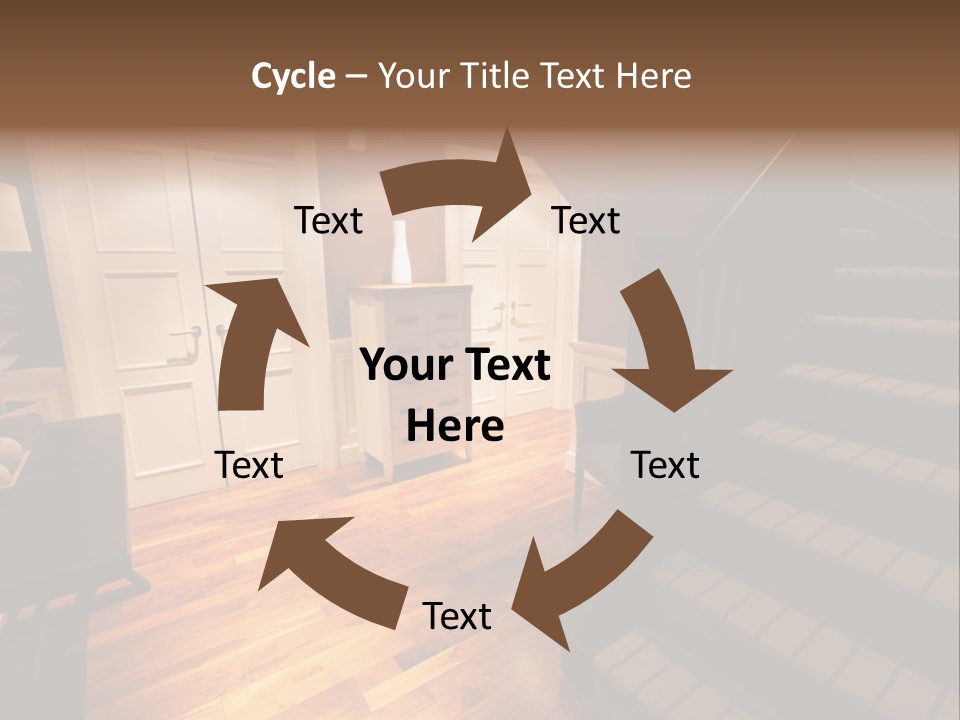 Cycle – Your Title Text Here

Text

Text

Your Text Here

Text

Text

Text